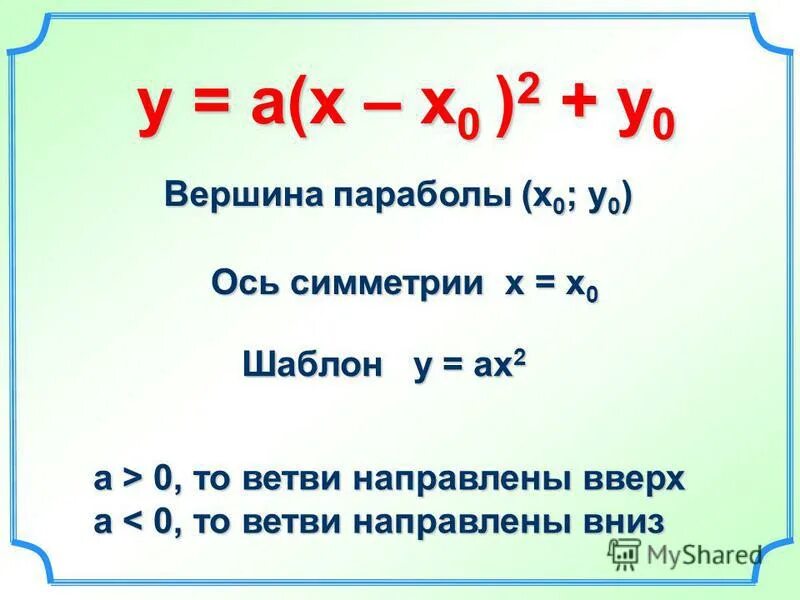 $y = a(x - x_0)^2 + y_0$

Вершина параболы $(x_0; y_0)$

Ось симметрии $x = x_0$

Шаблон $y = ax^2$

$a > 0$, то ветви направлены вверх
$a < 0$, то ветви направлены вниз

MyShared